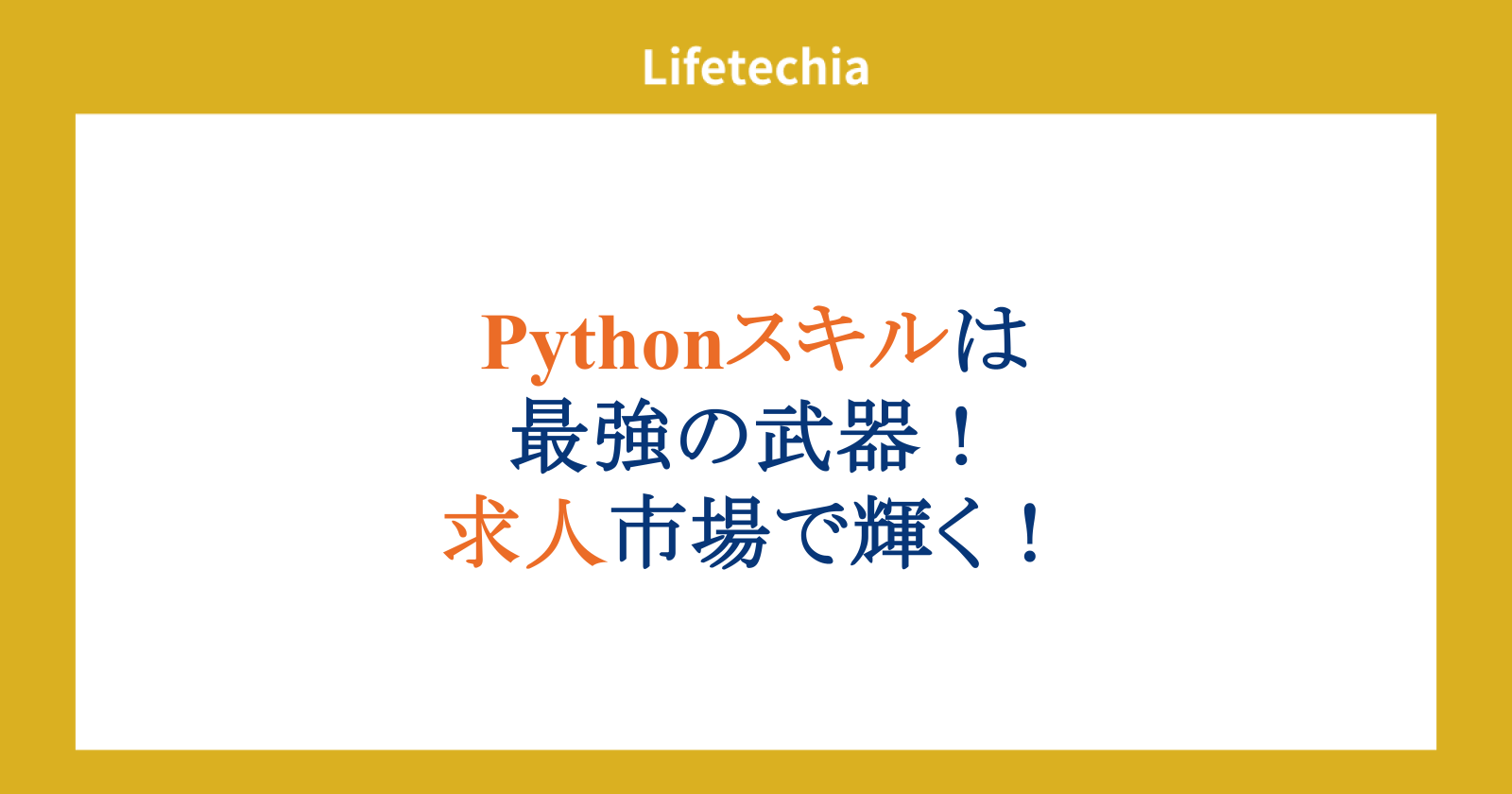 Lifetechia

Pythonスキルは
最強の武器！
求人市場で輝く！